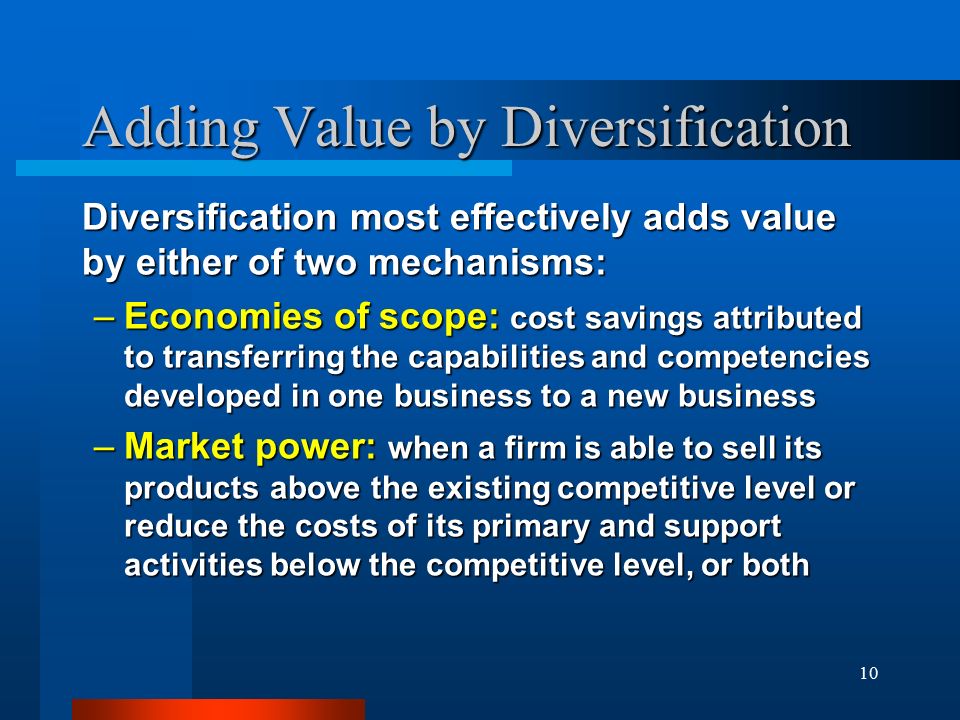 Adding Value by Diversification

Diversification most effectively adds value by either of two mechanisms:

– Economies of scope: cost savings attributed to transferring the capabilities and competencies developed in one business to a new business

– Market power: when a firm is able to sell its products above the existing competitive level or reduce the costs of its primary and support activities below the competitive level, or both

10